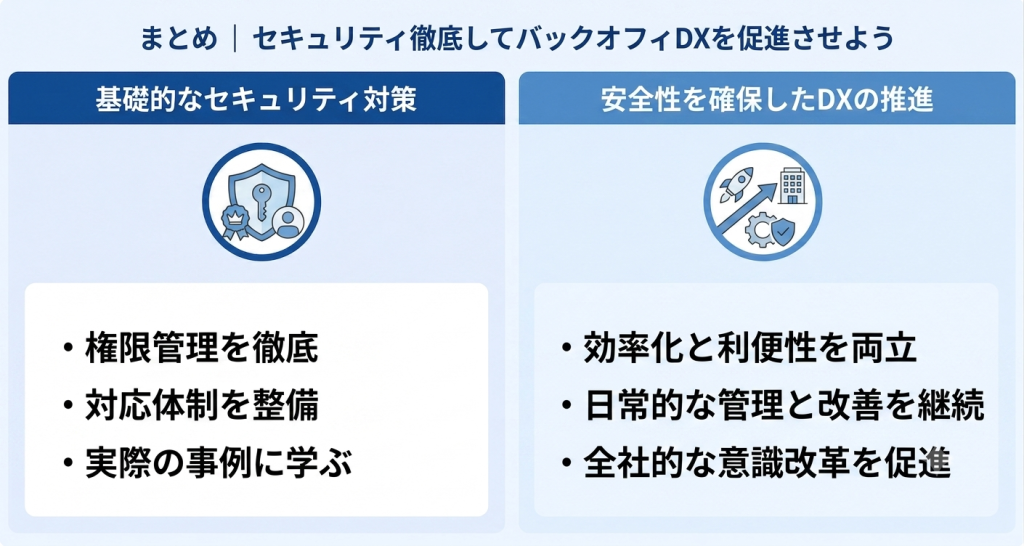 まとめ ｜ セキュリティ徹底してバックオフィDXを促進させよう

基礎的なセキュリティ対策

・権限管理を徹底
・対応体制を整備
・実際の事例に学ぶ

安全性を確保したDXの推進

・効率化と利便性を両立
・日常的な管理と改善を継続
・全社的な意識改革を促進